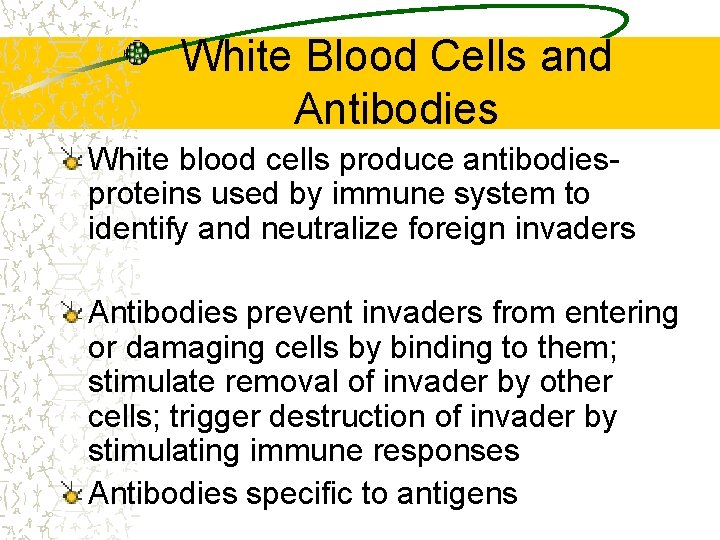 White Blood Cells and Antibodies

White blood cells produce antibodies- proteins used by immune system to identify and neutralize foreign invaders

Antibodies prevent invaders from entering or damaging cells by binding to them; stimulate removal of invader by other cells; trigger destruction of invader by stimulating immune responses

Antibodies specific to antigens